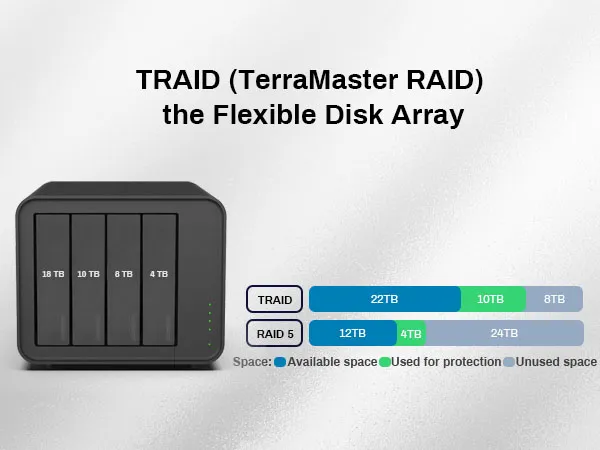 TRAID (TerraMaster RAID)
the Flexible Disk Array

18 TB 10 TB 8 TB 4 TB

TRAID 22TB 10TB 8TB

RAID 5 12TB 4TB 24TB

Space: Available space Used for protection Unused space